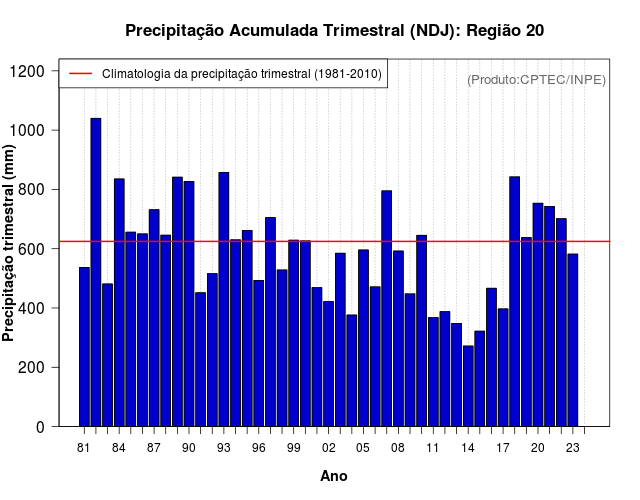 Precipitação Acumulada Trimestral (NDJ): Região 20

Climatologia da precipitação trimestral (1981-2010)

(Produto:CPTEC/INPE)

Precipitação trimestral (mm)

1200
1000
800
600
400
200
0

81 84 87 90 93 96 99 02 05 08 11 14 17 20 23

Ano